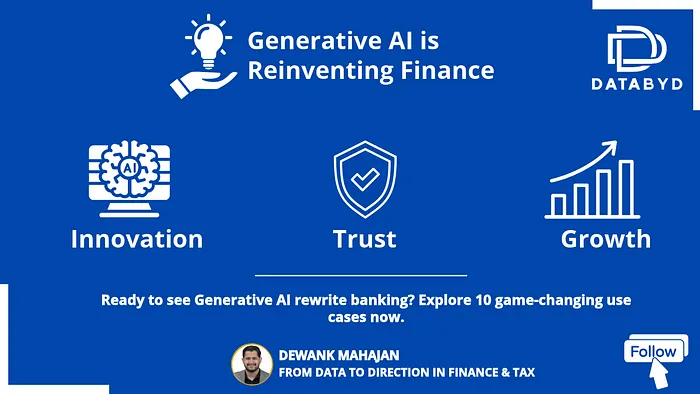 Generative AI is Reinventing Finance

DATABYD

AI

Innovation

Trust

Growth

Ready to see Generative AI rewrite banking? Explore 10 game-changing use cases now.

DEWANK MAHAJAN
FROM DATA TO DIRECTION IN FINANCE & TAX

Follow